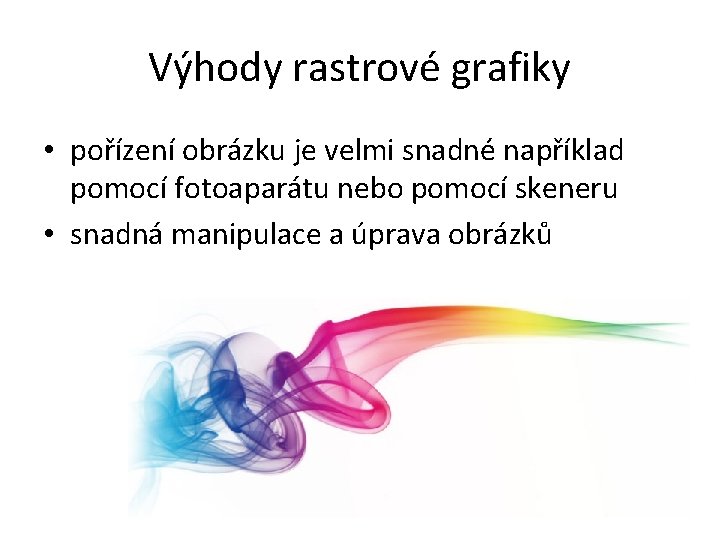 Výhody rastrové grafiky

• pořízení obrázku je velmi snadné například pomocí fotoaparátu nebo pomocí skeneru
• snadná manipulace a úprava obrázků